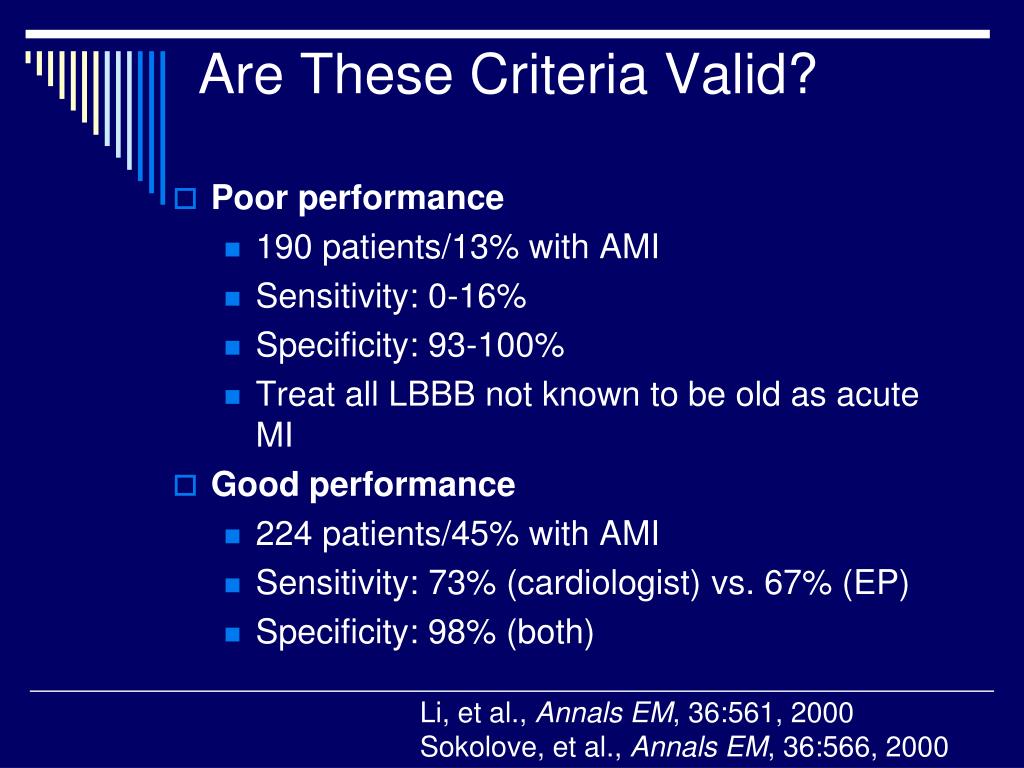 Are These Criteria Valid?

Poor performance

190 patients/13% with AMI

Sensitivity: 0-16%

Specificity: 93-100%

Treat all LBBB not known to be old as acute MI

Good performance

224 patients/45% with AMI

Sensitivity: 73% (cardiologist) vs. 67% (EP)

Specificity: 98% (both)

Li, et al., Annals EM, 36:561, 2000
Sokolove, et al., Annals EM, 36:566, 2000